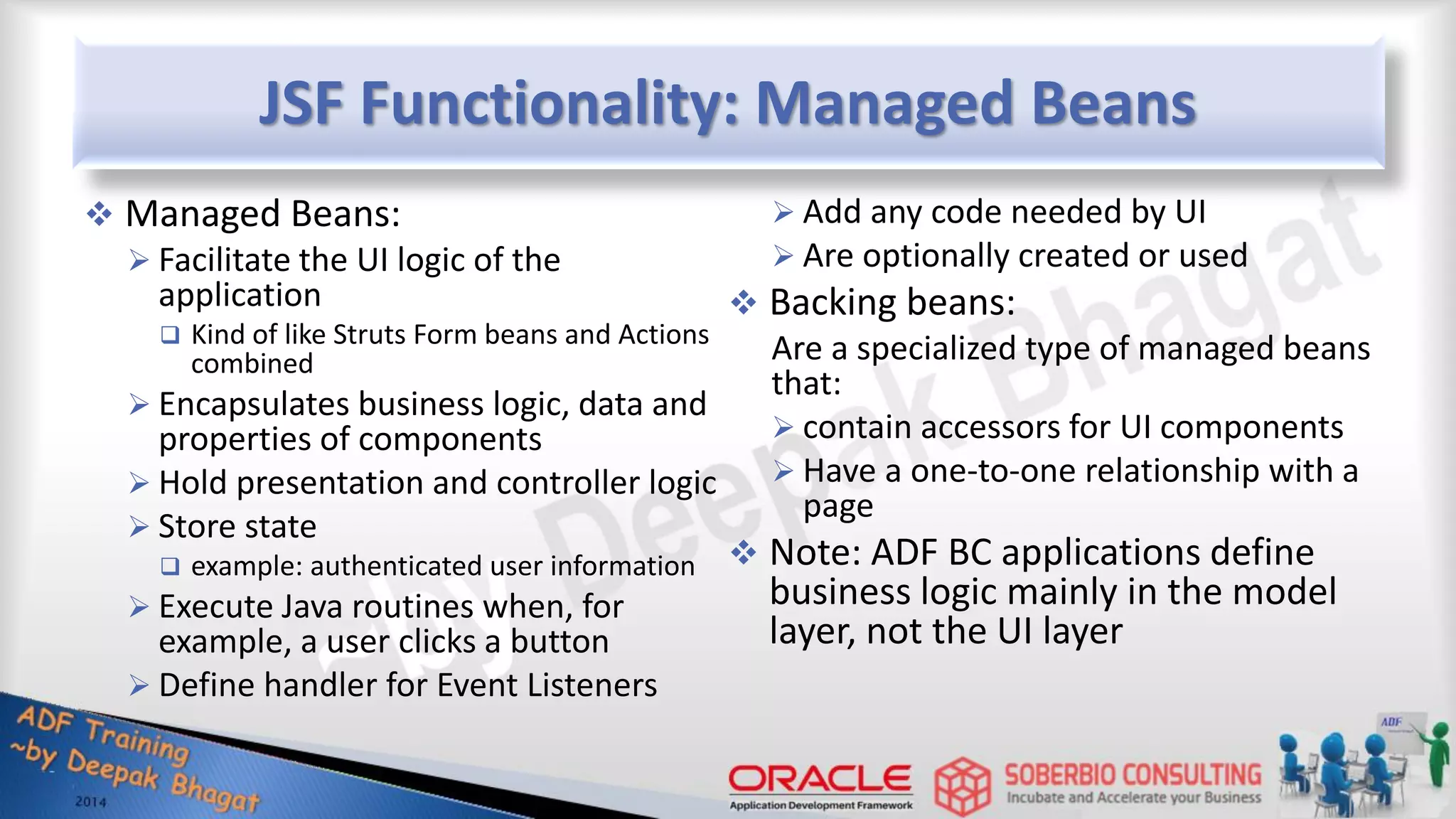 JSF Functionality: Managed Beans

❖ Managed Beans:
➢ Facilitate the UI logic of the application
❑ Kind of like Struts Form beans and Actions combined
➢ Encapsulates business logic, data and properties of components
➢ Hold presentation and controller logic
➢ Store state
❑ example: authenticated user information
➢ Execute Java routines when, for example, a user clicks a button
➢ Define handler for Event Listeners
➢ Add any code needed by UI
➢ Are optionally created or used
❖ Backing beans:
Are a specialized type of managed beans that:
➢ contain accessors for UI components
➢ Have a one-to-one relationship with a page
❖ Note: ADF BC applications define business logic mainly in the model layer, not the UI layer

~by Deepak Bhagat

ADF Training ~by Deepak Bhagat 2014

ORACLE Application Development Framework

SOBERBIO CONSULTING Incubate and Accelerate your Business

ADF